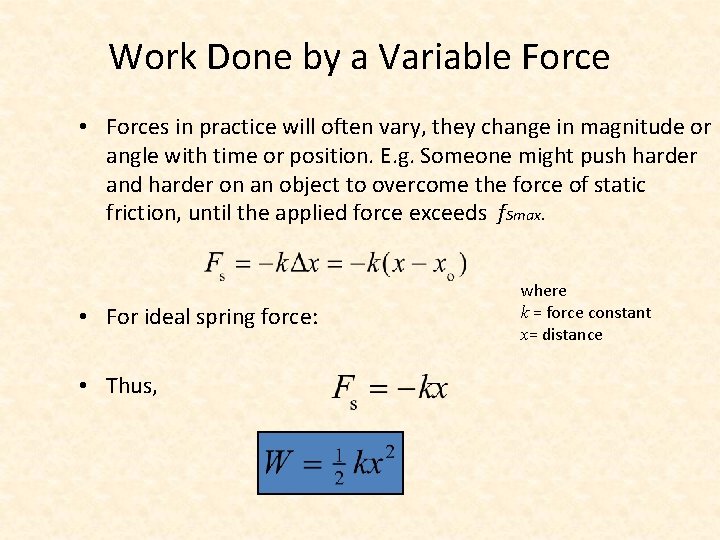 Work Done by a Variable Force

• Forces in practice will often vary, they change in magnitude or angle with time or position. E.g. Someone might push harder and harder on an object to overcome the force of static friction, until the applied force exceeds $f_{Smax}$.

$F_s = -k\Delta x = -k(x - x_o)$

• For ideal spring force:

where
$k$ = force constant
$x$= distance

• Thus,

$F_s = -kx$

$W = \frac{1}{2}kx^2$